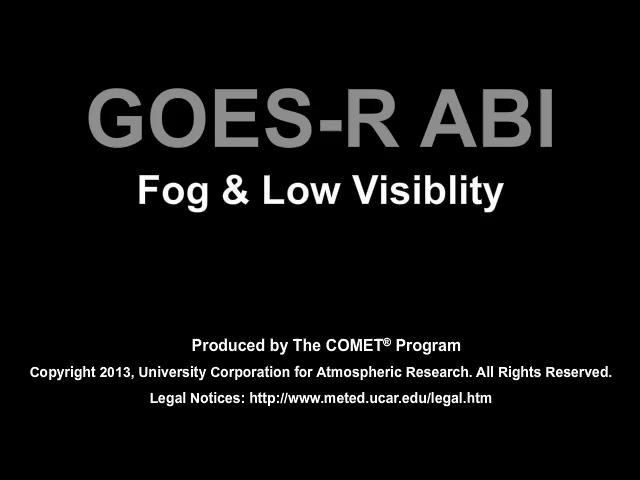 GOES-R ABI

Fog & Low Visiblity

Produced by The COMET® Program

Copyright 2013, University Corporation for Atmospheric Research. All Rights Reserved.

Legal Notices: http://www.meted.ucar.edu/legal.htm